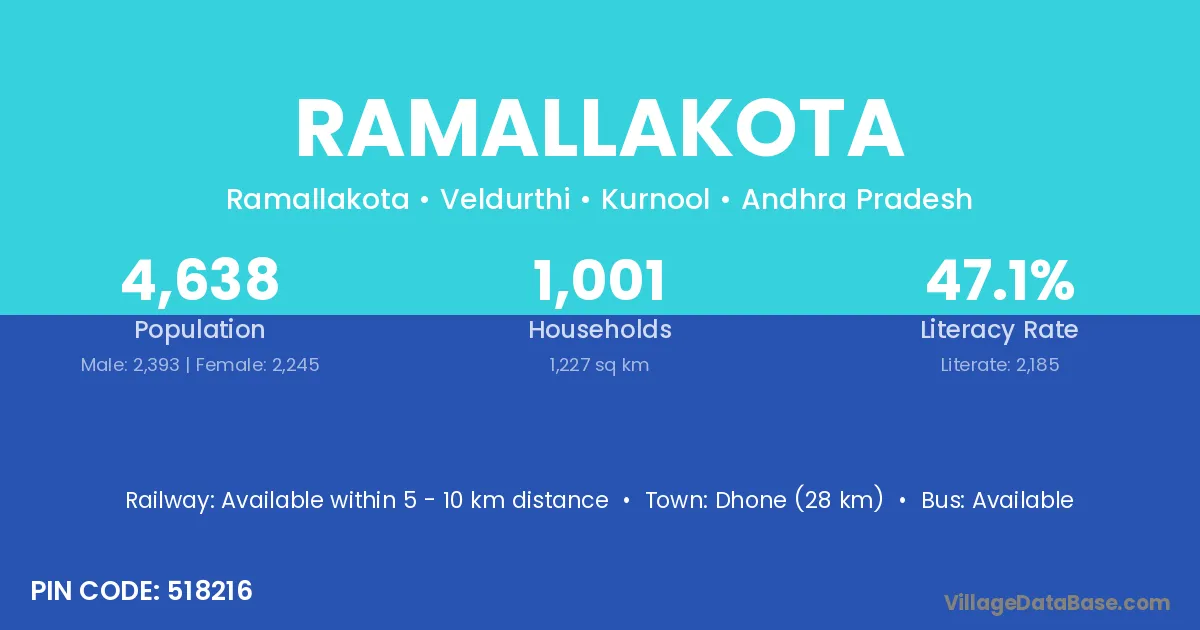 RAMALLAKOTA

Ramallakota • Veldurthi • Kurnool • Andhra Pradesh

4,638
Population
Male: 2,393 | Female: 2,245

1,001
Households
1,227 sq km

47.1%
Literacy Rate
Literate: 2,185

Railway: Available within 5 - 10 km distance • Town: Dhone (28 km) • Bus: Available

PIN CODE: 518216

VillageDataBase.com